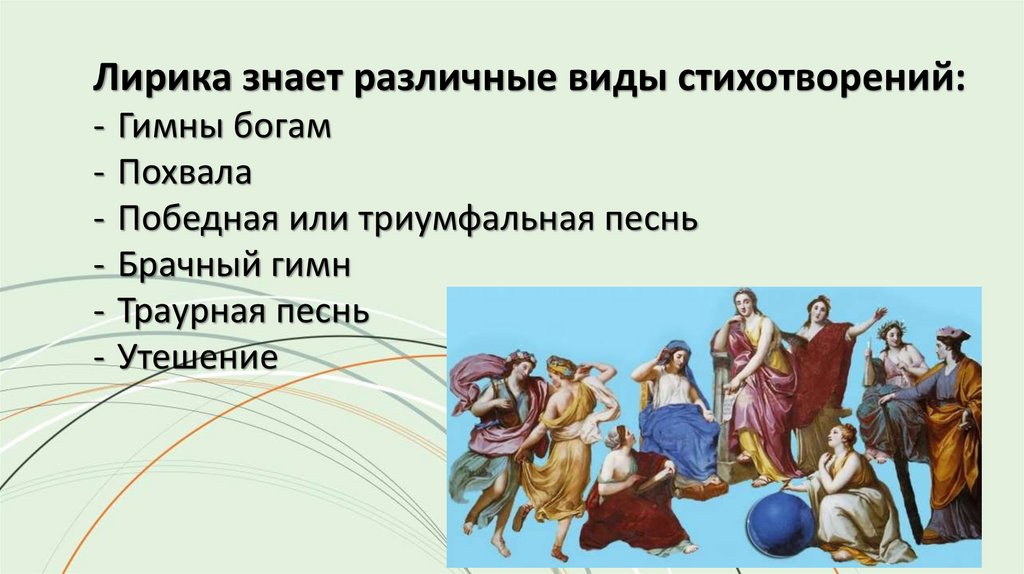 Лирика знает различные виды стихотворений:
- Гимны богам
- Похвала
- Победная или триумфальная песнь
- Брачный гимн
- Траурная песнь
- Утешение